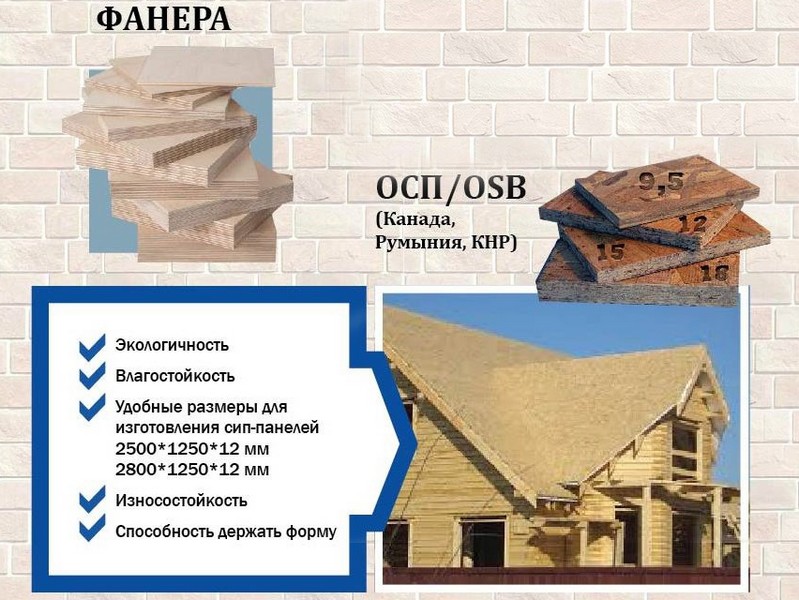 ФАНЕРА

ОСП/OSB
(Канада, Румыния, КНР)

9,5
12
15
18

Экологичность

Влагостойкость

Удобные размеры для изготовления сип-панелей
2500*1250*12 мм
2800*1250*12 мм

Износостойкость

Способность держать форму